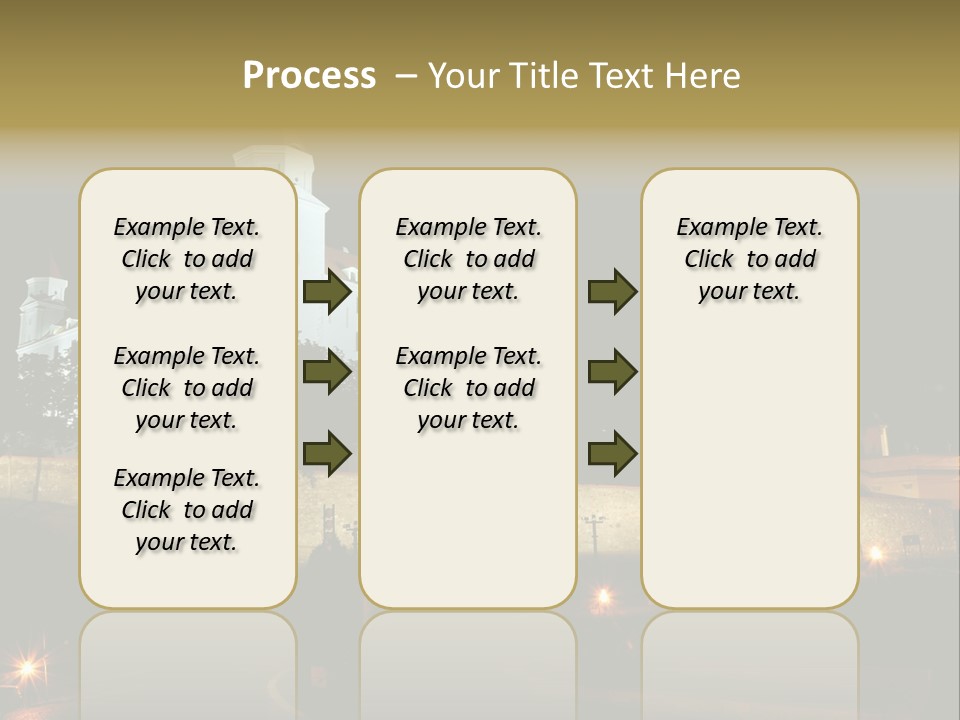 Process – Your Title Text Here

Example Text. Click to add your text.

Example Text. Click to add your text.

Example Text. Click to add your text.

Example Text. Click to add your text.

Example Text. Click to add your text.

Example Text. Click to add your text.